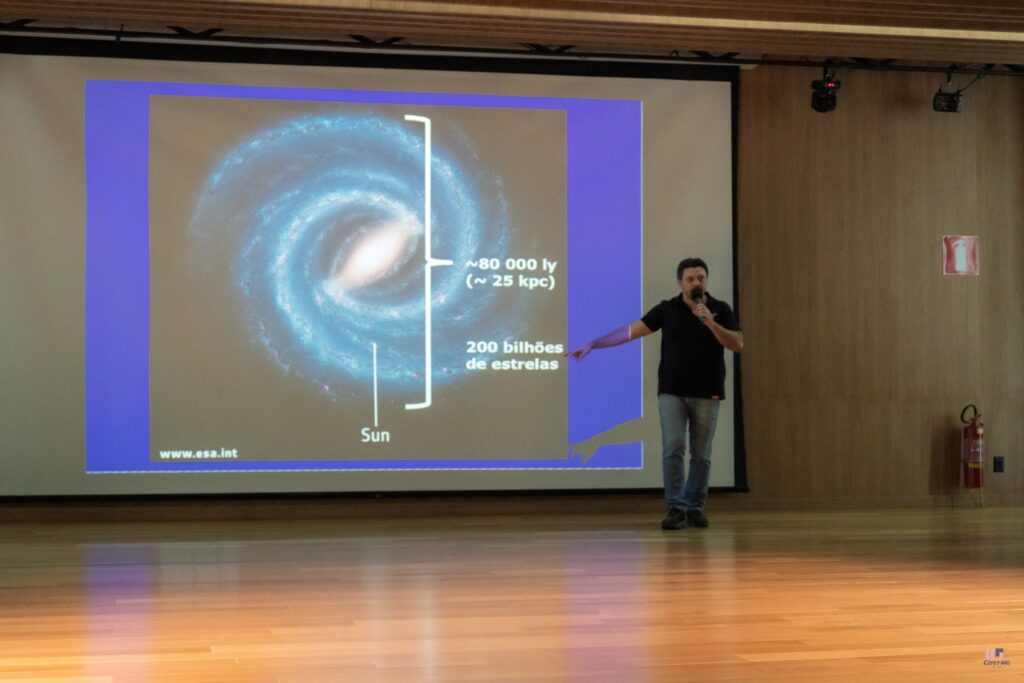 ~80 000 ly
(~ 25 kpc)

200 bilhões
de estrelas

Sun

www.esa.int

CEFET-MG